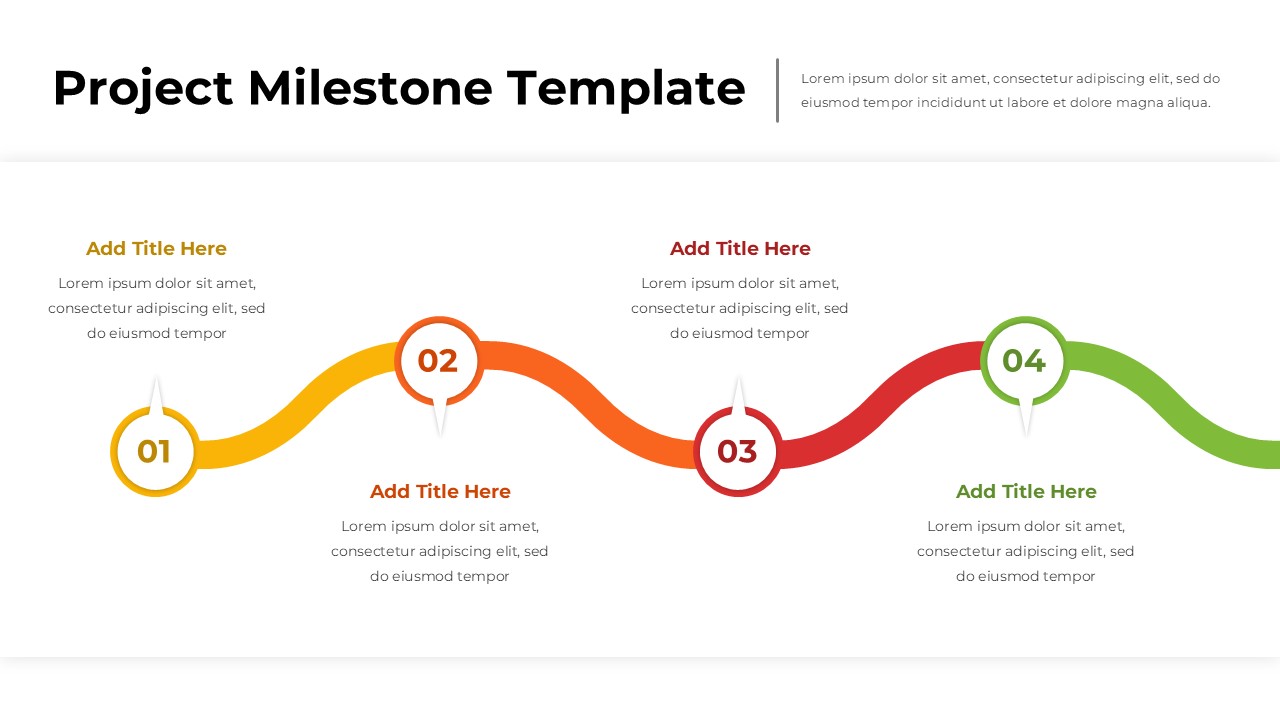 Project Milestone Template

Lorem ipsum dolor sit amet, consectetur adipiscing elit, sed do eiusmod tempor incididunt ut labore et dolore magna aliqua.

Add Title Here

Lorem ipsum dolor sit amet, consectetur adipiscing elit, sed do eiusmod tempor

01

02

Add Title Here

Lorem ipsum dolor sit amet, consectetur adipiscing elit, sed do eiusmod tempor

Add Title Here

Lorem ipsum dolor sit amet, consectetur adipiscing elit, sed do eiusmod tempor

03

04

Add Title Here

Lorem ipsum dolor sit amet, consectetur adipiscing elit, sed do eiusmod tempor